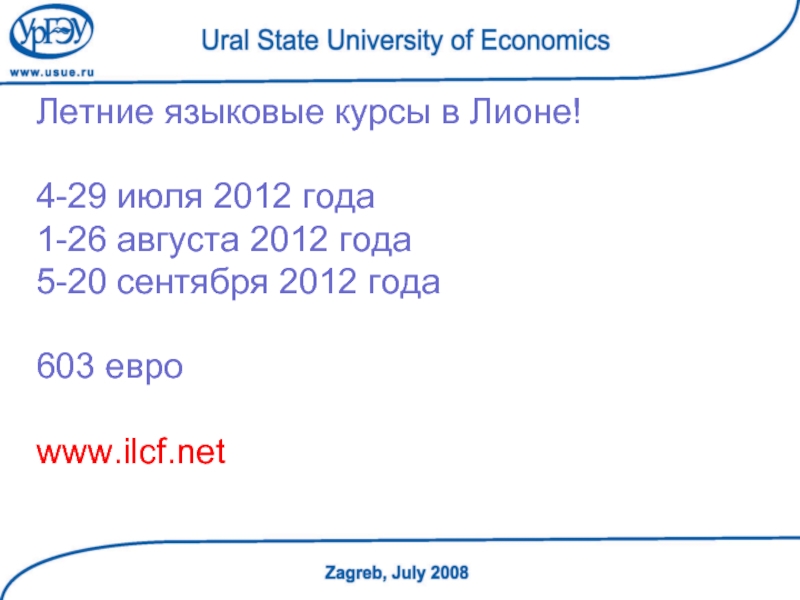 УрГЭУ
www.usue.ru
Ural State University of Economics

Летние языковые курсы в Лионе!

4-29 июля 2012 года
1-26 августа 2012 года
5-20 сентября 2012 года

603 евро

www.ilcf.net

Zagreb, July 2008